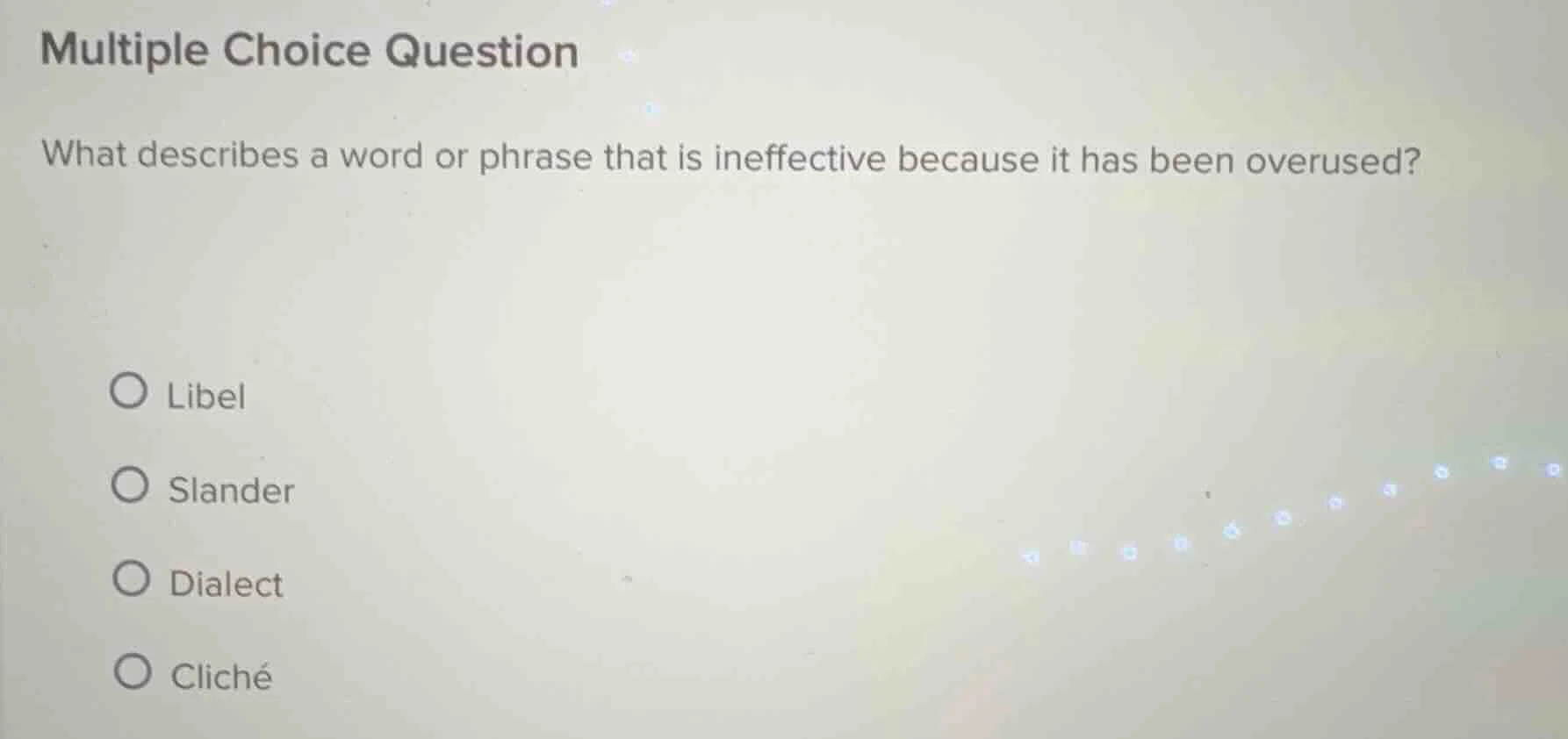 Multiple Choice Question

What describes a word or phrase that is ineffective because it has been overused?

Libel

Slander

Dialect

Cliché